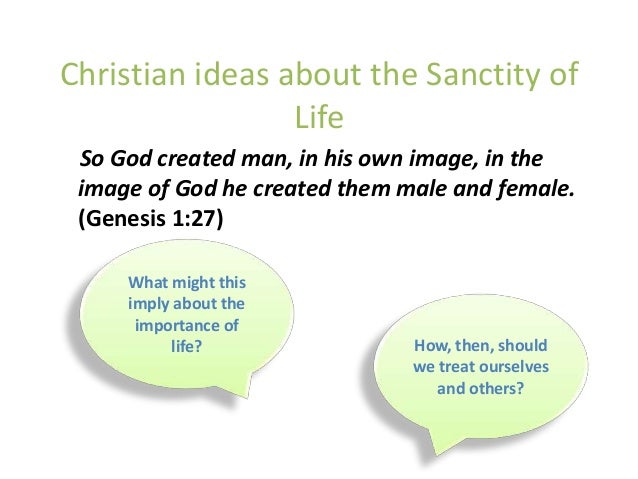 Christian ideas about the Sanctity of Life

So God created man, in his own image, in the image of God he created them male and female. (Genesis 1:27)

What might this imply about the importance of life?

How, then, should we treat ourselves and others?